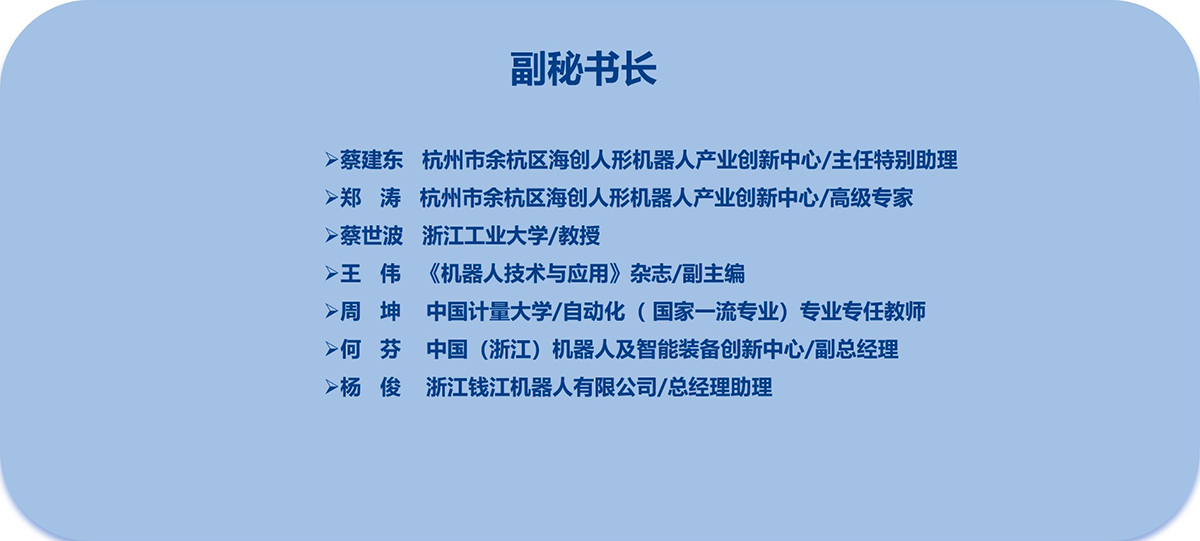 副秘书长

➢蔡建东　杭州市余杭区海创人形机器人产业创新中心/主任特别助理
➢郑　涛　杭州市余杭区海创人形机器人产业创新中心/高级专家
➢蔡世波　浙江工业大学/教授
➢王　伟　《机器人技术与应用》杂志/副主编
➢周　坤　中国计量大学/自动化（国家一流专业）专业专任教师
➢何　芬　中国（浙江）机器人及智能装备创新中心/副总经理
➢杨　俊　浙江钱江机器人有限公司/总经理助理